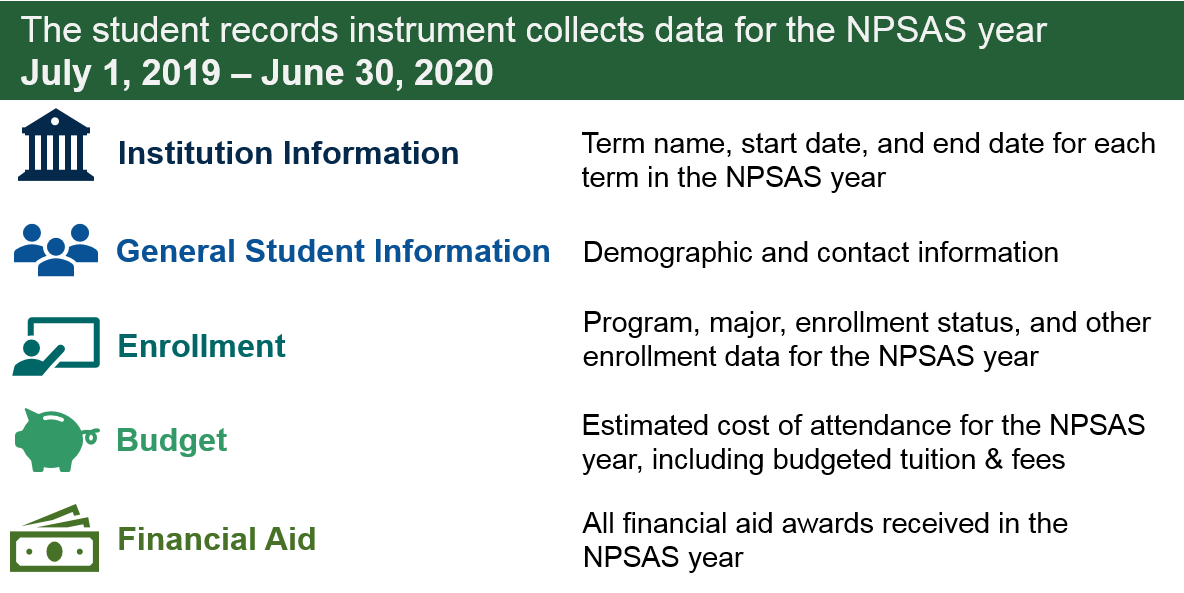 The student records instrument collects data for the NPSAS year
July 1, 2019 – June 30, 2020

Institution Information

Term name, start date, and end date for each term in the NPSAS year

General Student Information

Demographic and contact information

Enrollment

Program, major, enrollment status, and other enrollment data for the NPSAS year

Budget

Estimated cost of attendance for the NPSAS year, including budgeted tuition & fees

Financial Aid

All financial aid awards received in the NPSAS year